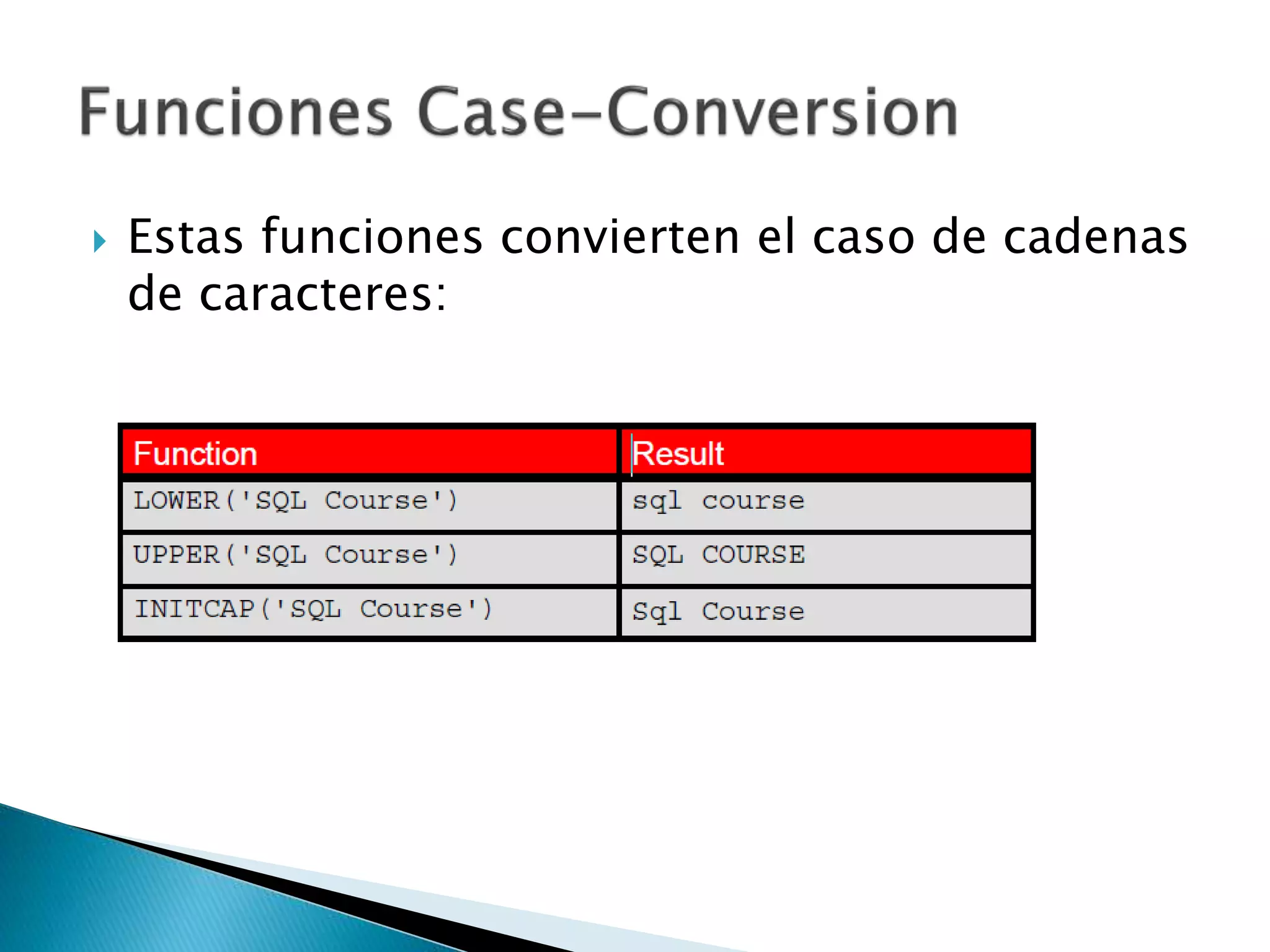 Funciones Case-Conversion

Estas funciones convierten el caso de cadenas de caracteres:

| Function | Result |
|---|---|
| LOWER('SQL Course') | sql course |
| UPPER('SQL Course') | SQL COURSE |
| INITCAP('SQL Course') | Sql Course |